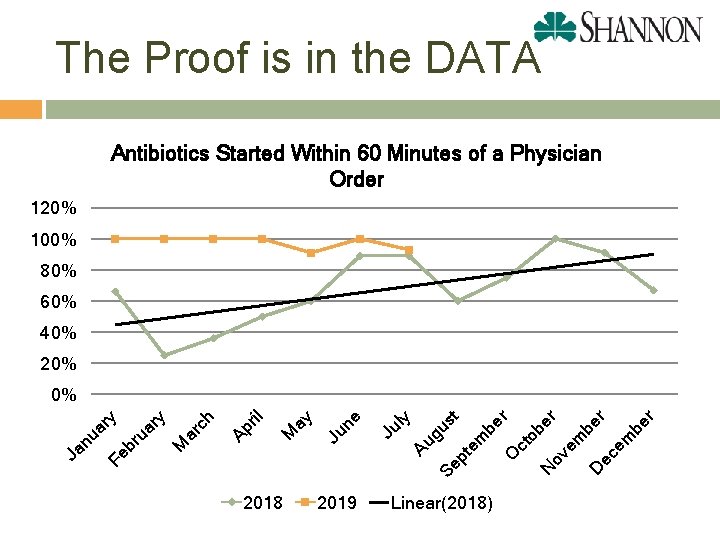 SHANNON

The Proof is in the DATA

Antibiotics Started Within 60 Minutes of a Physician Order

120%
100%
80%
60%
40%
20%
0%

January February March April May June July August September October November December

2018 2019 Linear(2018)